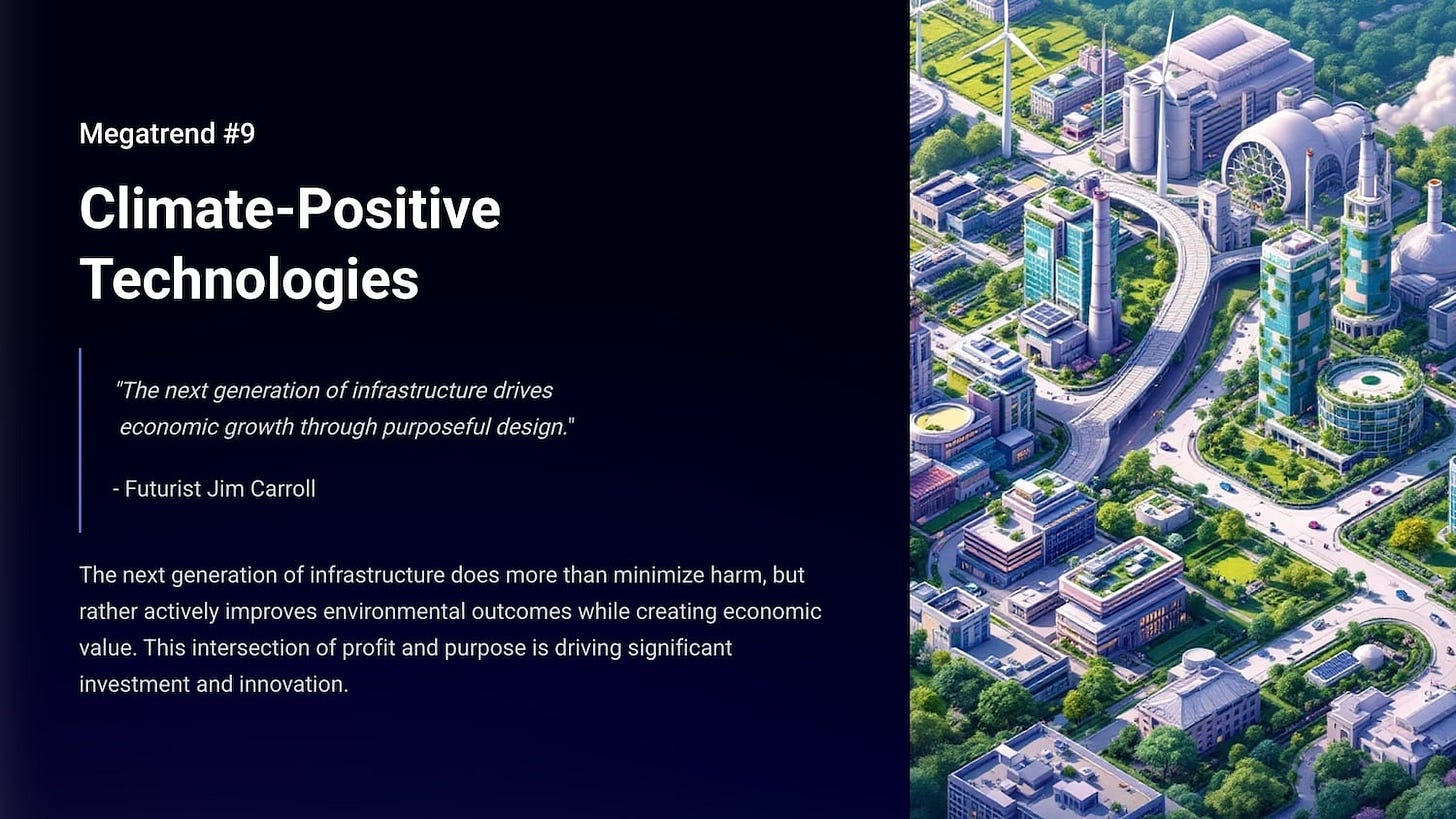 Megatrend #9

Climate-Positive Technologies

"The next generation of infrastructure drives economic growth through purposeful design."

- Futurist Jim Carroll

The next generation of infrastructure does more than minimize harm, but rather actively improves environmental outcomes while creating economic value. This intersection of profit and purpose is driving significant investment and innovation.